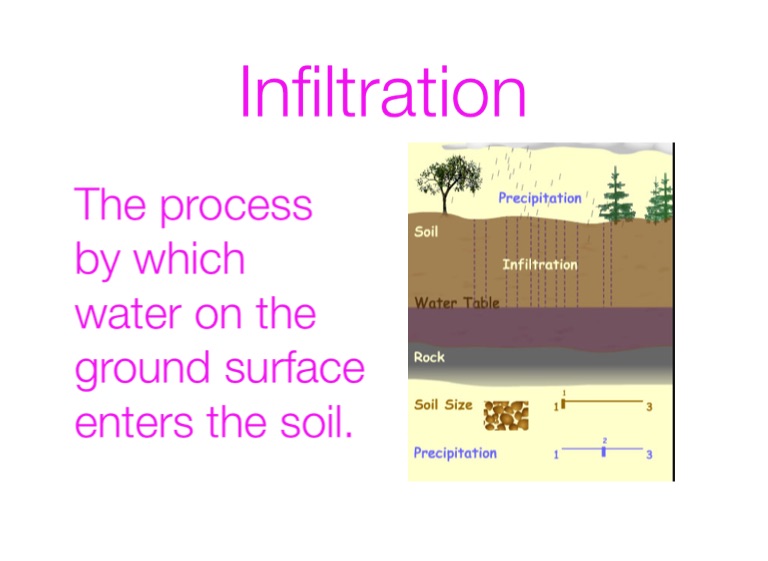 Infiltration

The process by which water on the ground surface enters the soil.

Precipitation

Soil

Infiltration

Water Table

Rock

Soil Size 1 1 3

Precipitation 1 2 3